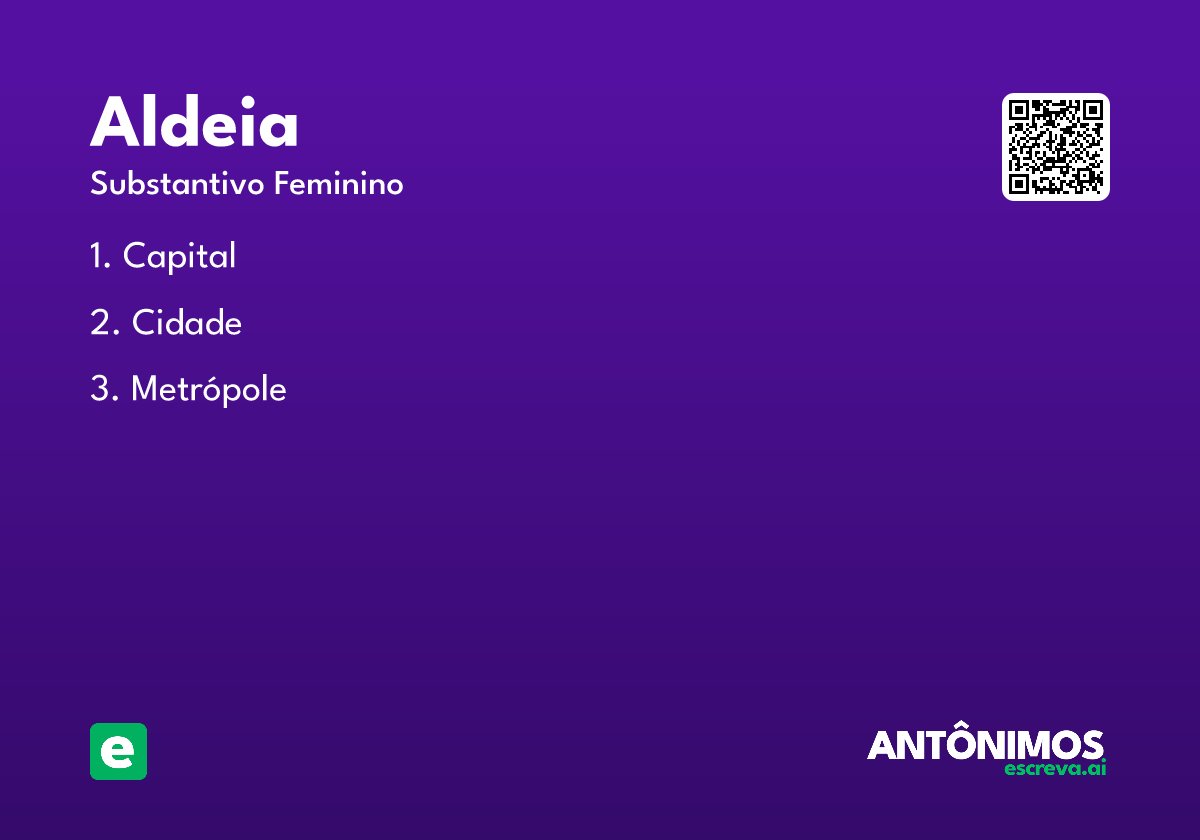 Aldeia
Substantivo Feminino

1. Capital

2. Cidade

3. Metrópole

e

ANTÔNIMOS
escreva.ai